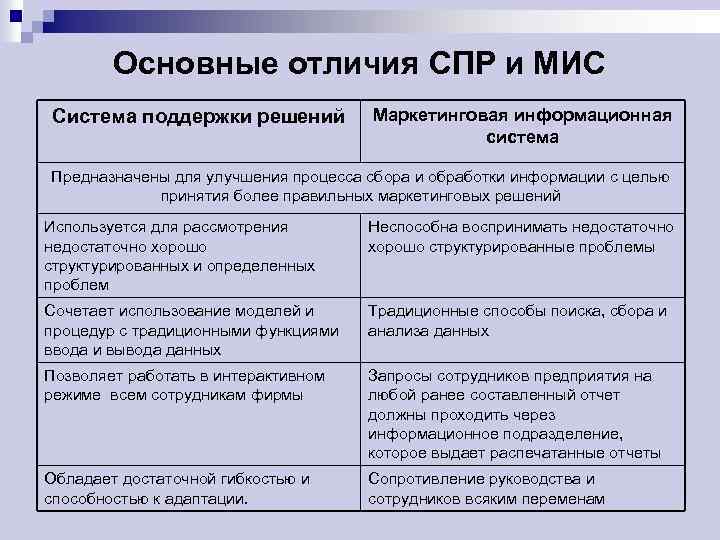 Основные отличия СПР и МИС

| Система поддержки решений | Маркетинговая информационная система |
|---|---|
| Предназначены для улучшения процесса сбора и обработки информации с целью принятия более правильных маркетинговых решений | |
| Используется для рассмотрения недостаточно хорошо структурированных и определенных проблем | Неспособна воспринимать недостаточно хорошо структурированные проблемы |
| Сочетает использование моделей и процедур с традиционными функциями ввода и вывода данных | Традиционные способы поиска, сбора и анализа данных |
| Позволяет работать в интерактивном режиме всем сотрудникам фирмы | Запросы сотрудников предприятия на любой ранее составленный отчет должны проходить через информационное подразделение, которое выдает распечатанные отчеты |
| Обладает достаточной гибкостью и способностью к адаптации. | Сопротивление руководства и сотрудников всяким переменам |